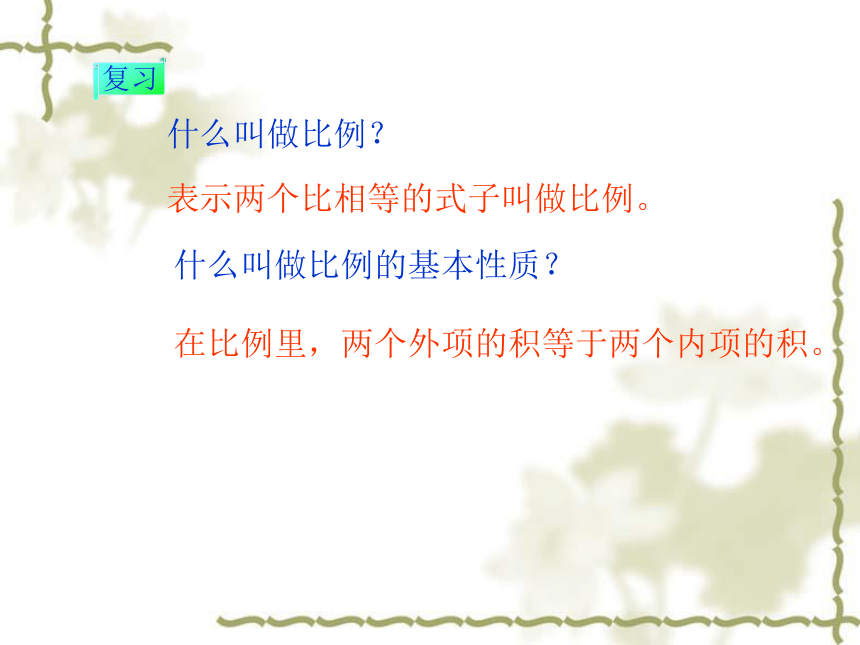 复习

什么叫做比例？

表示两个比相等的式子叫做比例。

什么叫做比例的基本性质？

在比例里，两个外项的积等于两个内项的积。